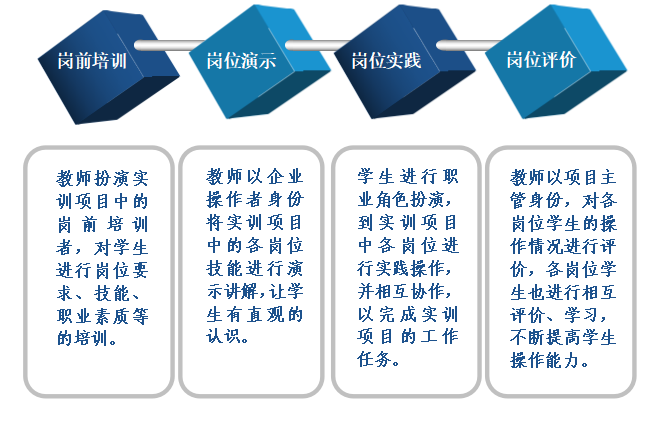 岗前培训

岗位演示

岗位实践

岗位评价

教师扮演实训项目中的岗前培训者，对学生进行岗位要求、技能、职业素质等的培训。

教师以企业操作者身份将实训项目中的各岗位技能进行演示讲解,让学生有直观的认识。

学生进行职业角色扮演，到实训项目中各岗位进行实践操作，并相互协作，以完成实训项目的工作任务。

教师以项目主管身份，对各岗位学生的操作情况进行评价，各岗位学生也进行相互评价、学习，不断提高学生操作能力。